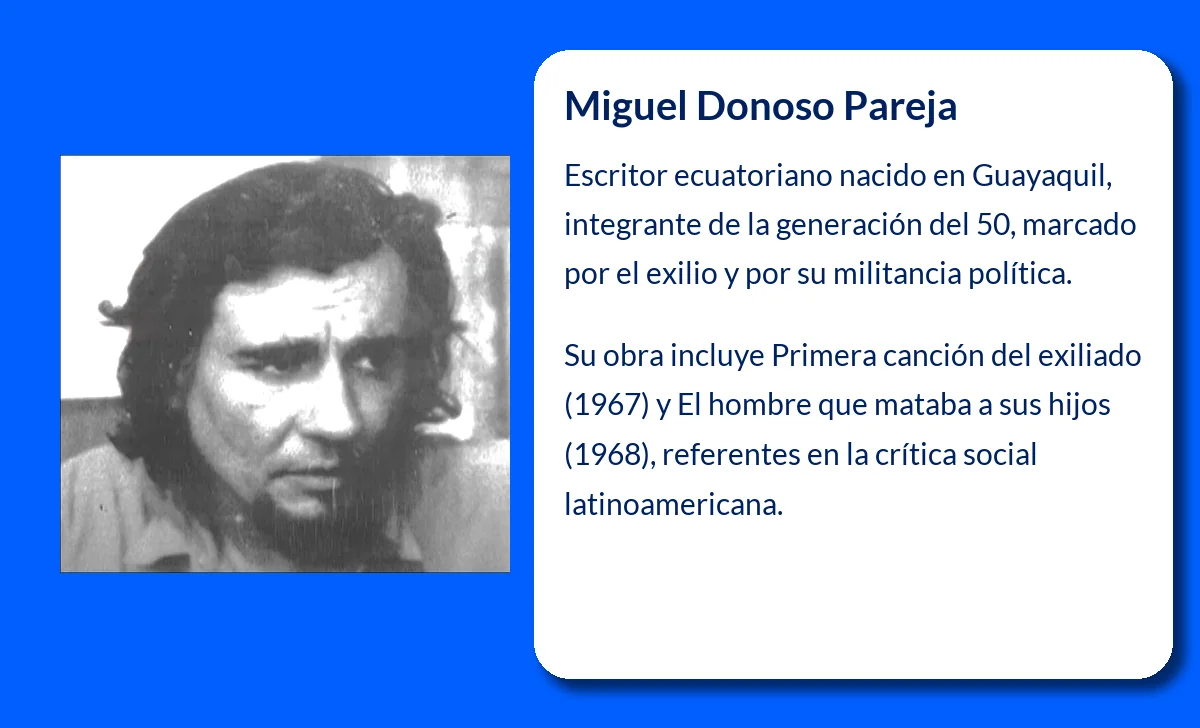 Miguel Donoso Pareja

Escritor ecuatoriano nacido en Guayaquil, integrante de la generación del 50, marcado por el exilio y por su militancia política.

Su obra incluye Primera canción del exiliado (1967) y El hombre que mataba a sus hijos (1968), referentes en la crítica social latinoamericana.